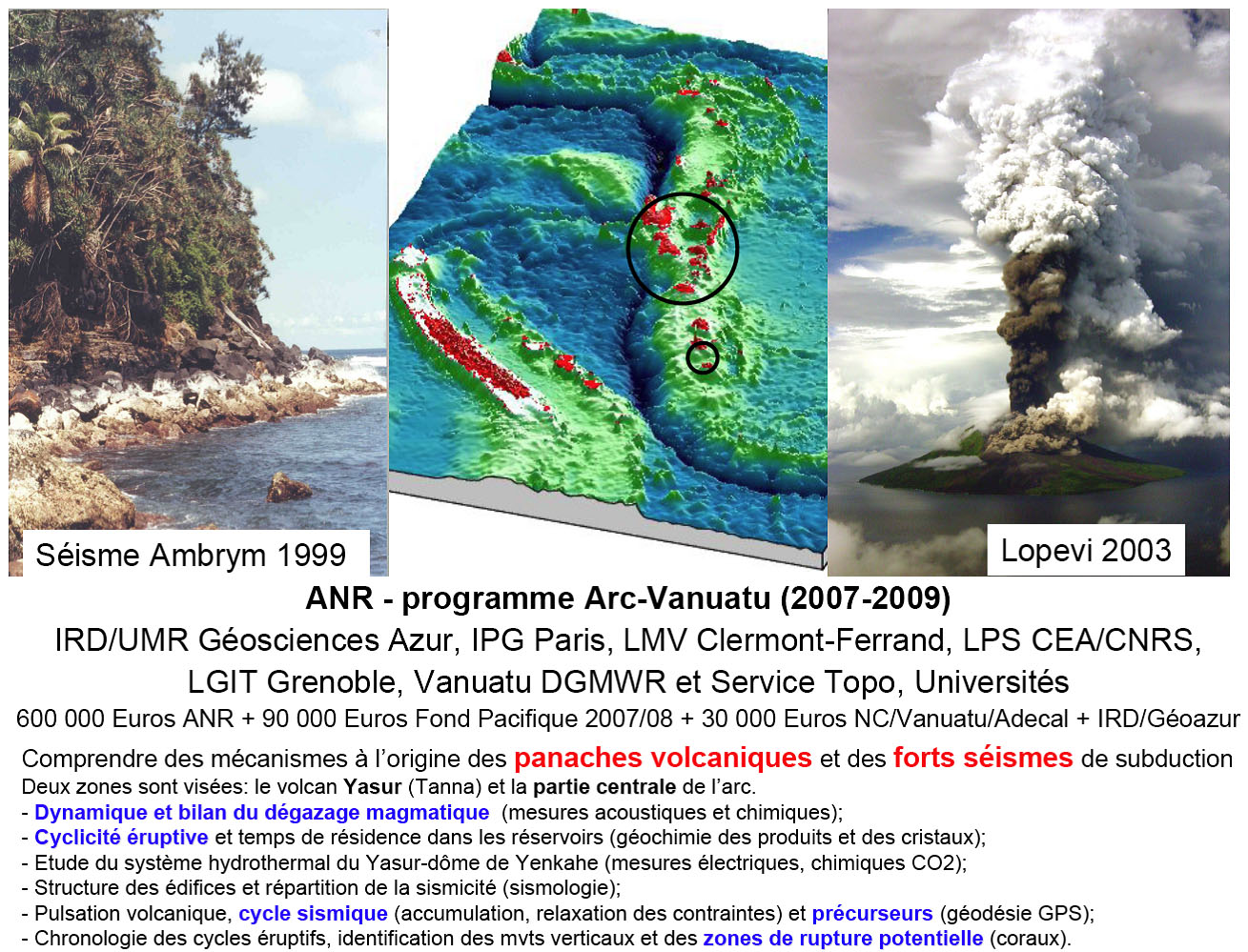 Séisme Ambrym 1999

Lopevi 2003

ANR - programme Arc-Vanuatu (2007-2009)

IRD/UMR Géosciences Azur, IPG Paris, LMV Clermont-Ferrand, LPS CEA/CNRS, LGIT Grenoble, Vanuatu DGMWR et Service Topo, Universités

600 000 Euros ANR + 90 000 Euros Fond Pacifique 2007/08 + 30 000 Euros NC/Vanuatu/Adecal + IRD/Géoazur

Comprendre des mécanismes à l'origine des panaches volcaniques et des forts séismes de subduction

Deux zones sont visées: le volcan Yasur (Tanna) et la partie centrale de l'arc.
- Dynamique et bilan du dégazage magmatique (mesures acoustiques et chimiques);
- Cyclicité éruptive et temps de résidence dans les réservoirs (géochimie des produits et des cristaux);
- Etude du système hydrothermal du Yasur-dôme de Yenkahe (mesures électriques, chimiques CO2);
- Structure des édifices et répartition de la sismicité (sismologie);
- Pulsation volcanique, cycle sismique (accumulation, relaxation des contraintes) et précurseurs (géodésie GPS);
- Chronologie des cycles éruptifs, identification des mvts verticaux et des zones de rupture potentielle (coraux).